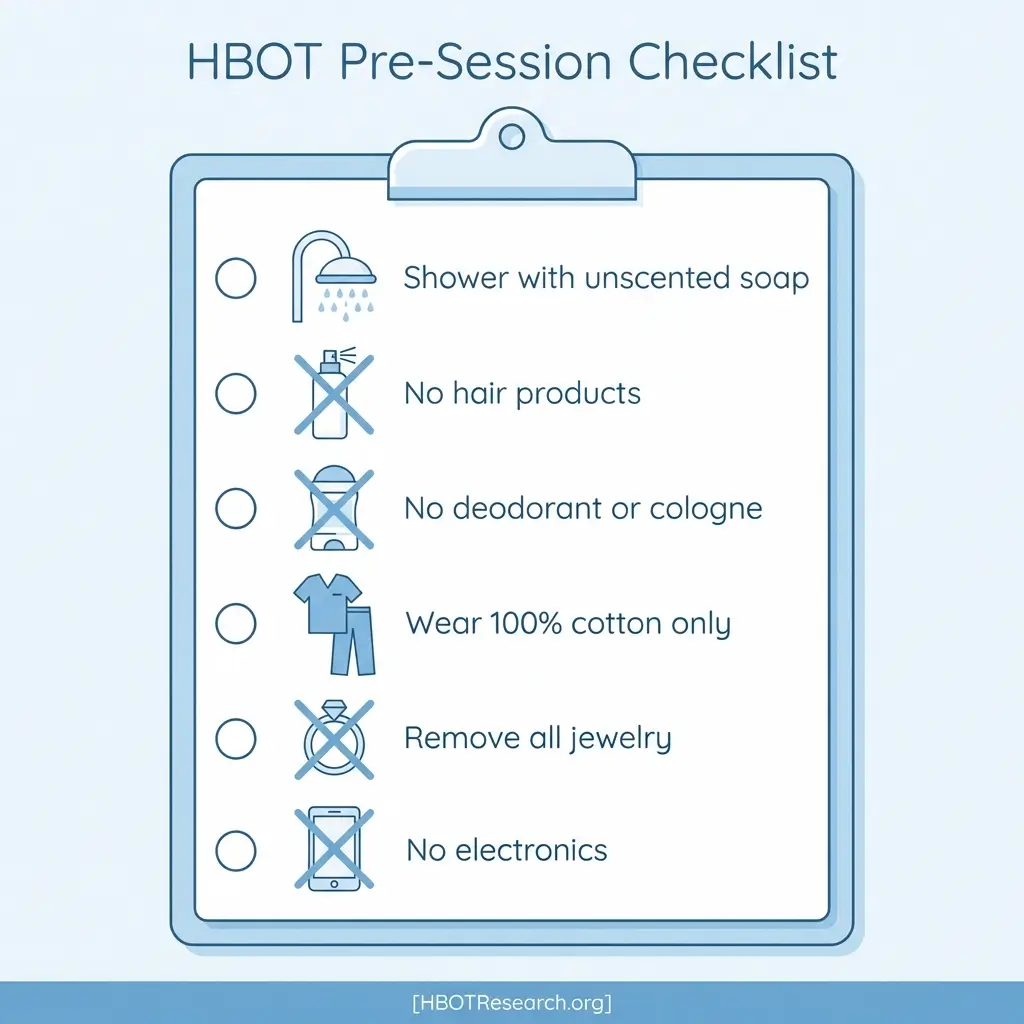 HBOT Pre-Session Checklist

Shower with unscented soap

No hair products

No deodorant or cologne

Wear 100% cotton only

Remove all jewelry

No electronics

[HBOTResearch.org]